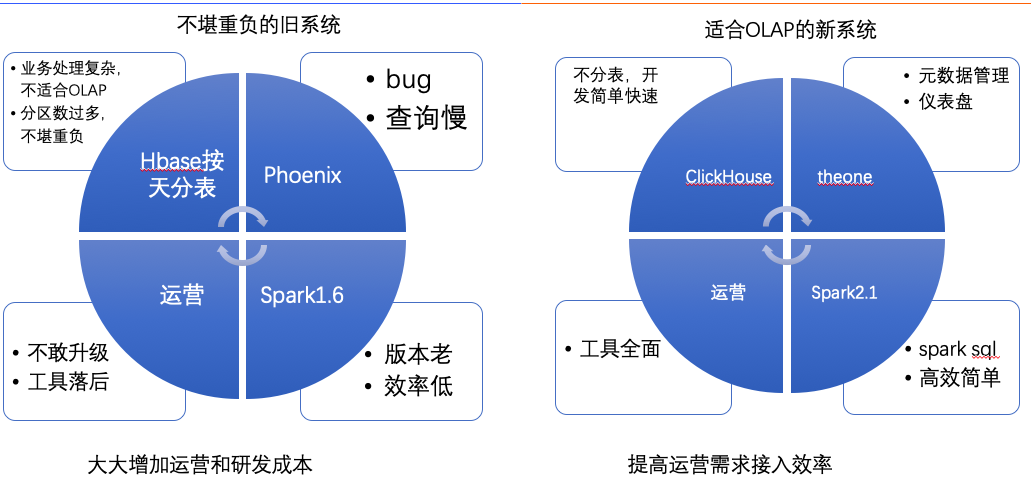 不堪重负的旧系统

• 业务处理复杂，不适合OLAP
• 分区数过多，不堪重负

• bug
• 查询慢

Hbase按天分表

Phoenix

运营

Spark1.6

• 不敢升级
• 工具落后

• 版本老
• 效率低

大大增加运营和研发成本

适合OLAP的新系统

不分表，开发简单快速

• 元数据管理
• 仪表盘

ClickHouse

theone

运营

Spark2.1

• 工具全面

• spark sql
• 高效简单

提高运营需求接入效率